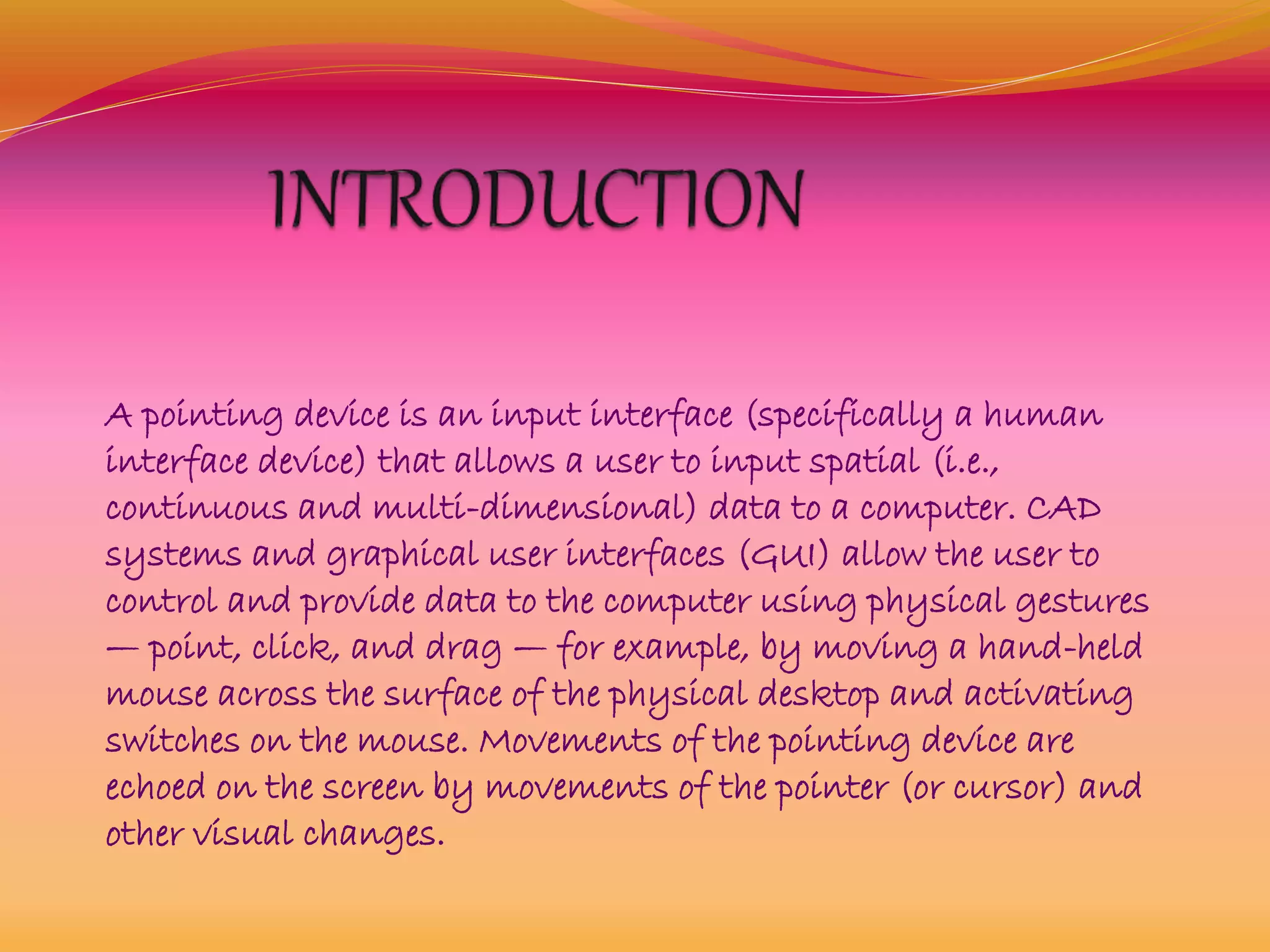 INTRODUCTION

A pointing device is an input interface (specifically a human interface device) that allows a user to input spatial (i.e., continuous and multi-dimensional) data to a computer. CAD systems and graphical user interfaces (GUI) allow the user to control and provide data to the computer using physical gestures — point, click, and drag — for example, by moving a hand-held mouse across the surface of the physical desktop and activating switches on the mouse. Movements of the pointing device are echoed on the screen by movements of the pointer (or cursor) and other visual changes.